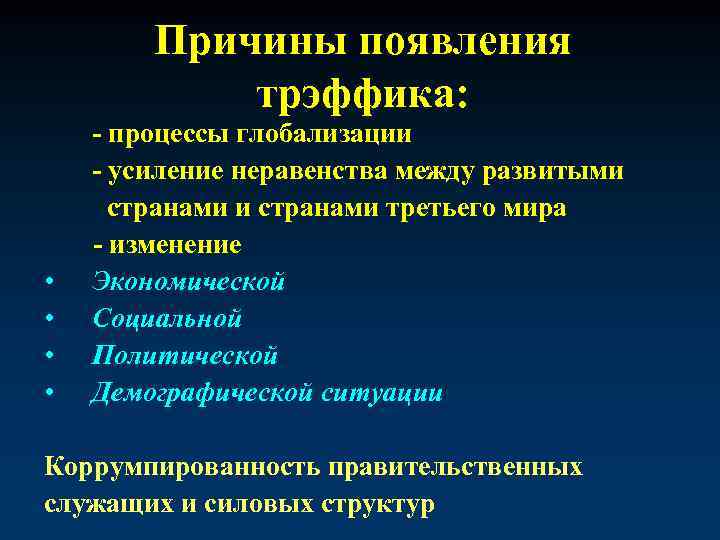 Причины появления трэффика:

- процессы глобализации
- усиление неравенства между развитыми странами и странами третьего мира
- изменение

• Экономической
• Социальной
• Политической
• Демографической ситуации

Коррумпированность правительственных служащих и силовых структур